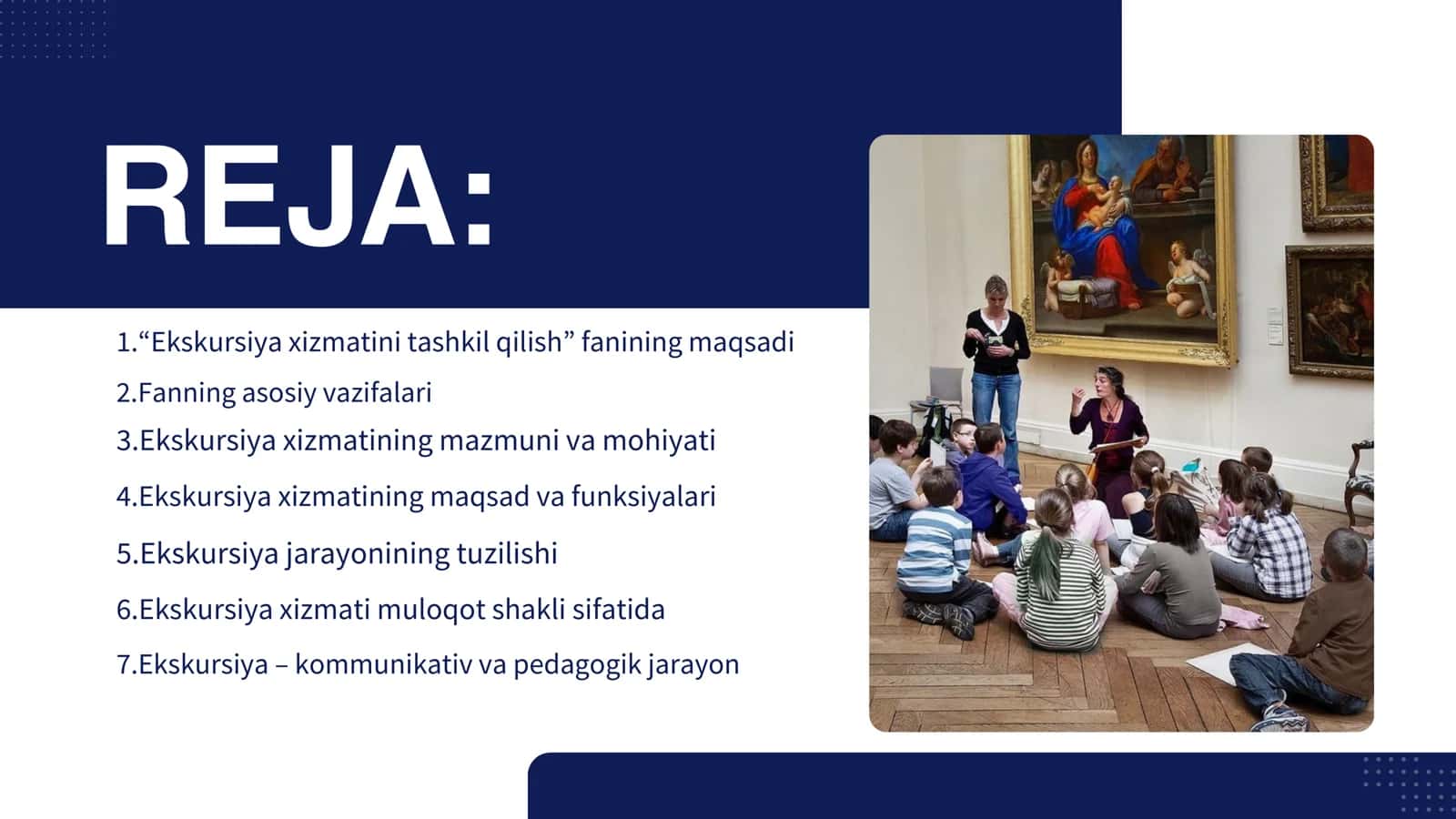 REJA:

1.“Ekskursiya xizmatini tashkil qilish” fanining maqsadi

2.Fanning asosiy vazifalari

3.Ekskursiya xizmatining mazmuni va mohiyati

4.Ekskursiya xizmatining maqsad va funksiyalari

5.Ekskursiya jarayonining tuzilishi

6.Ekskursiya xizmati muloqot shakli sifatida

7.Ekskursiya – kommunikativ va pedagogik jarayon